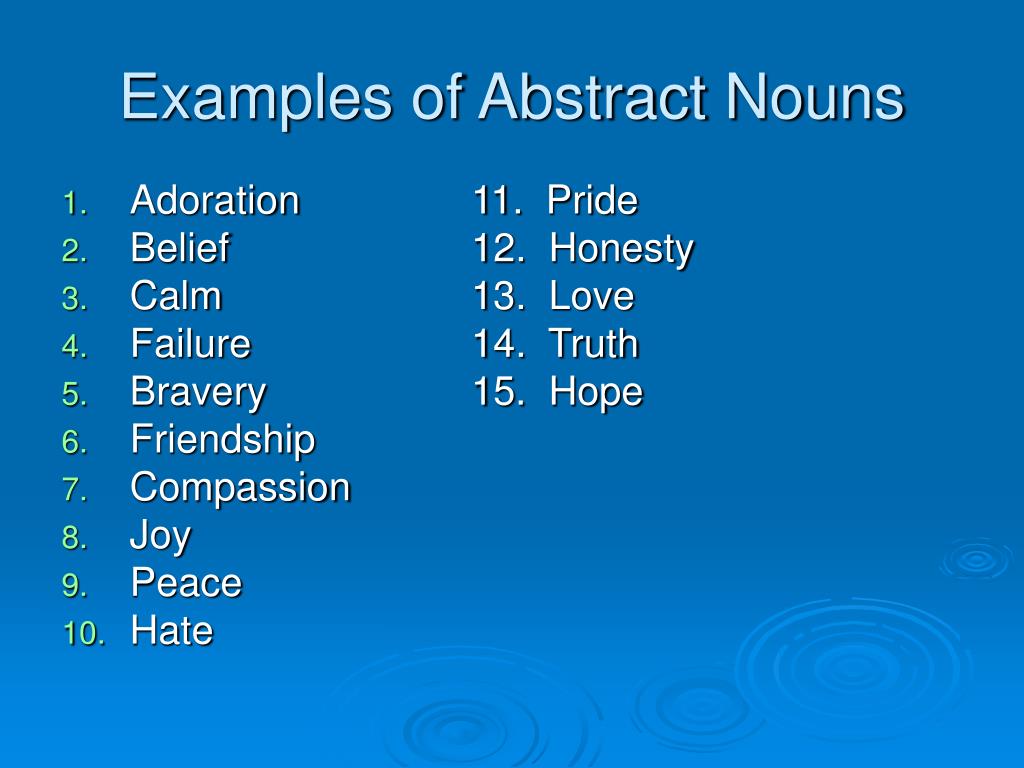 Examples of Abstract Nouns

1. Adoration
2. Belief
3. Calm
4. Failure
5. Bravery
6. Friendship
7. Compassion
8. Joy
9. Peace
10. Hate

11. Pride
12. Honesty
13. Love
14. Truth
15. Hope